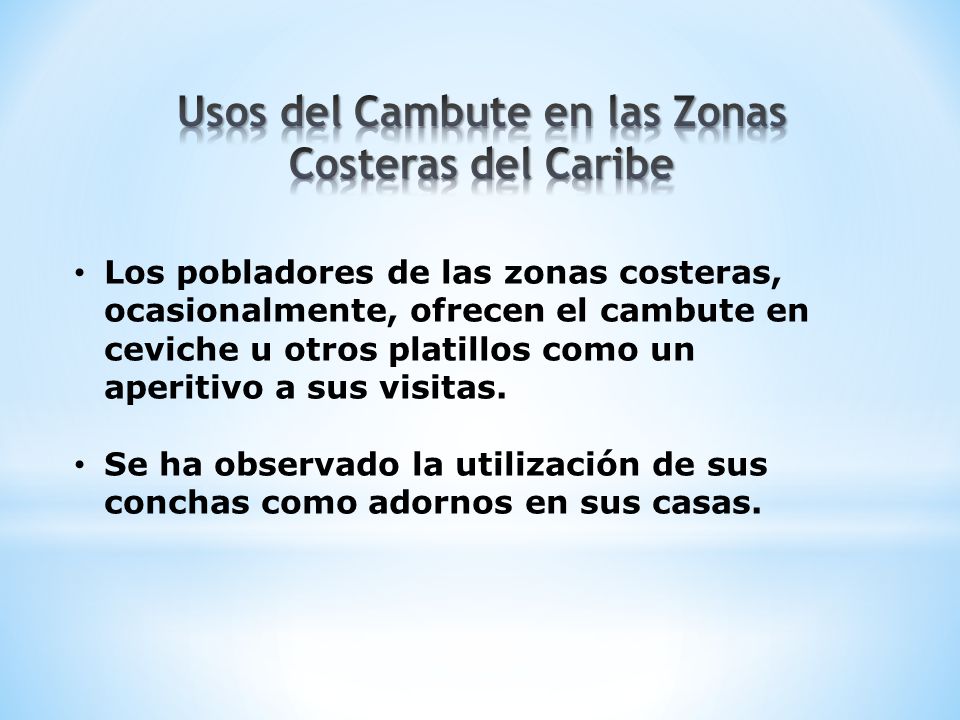 Usos del Cambute en las Zonas Costeras del Caribe

• Los pobladores de las zonas costeras, ocasionalmente, ofrecen el cambute en ceviche u otros platillos como un aperitivo a sus visitas.

• Se ha observado la utilización de sus conchas como adornos en sus casas.